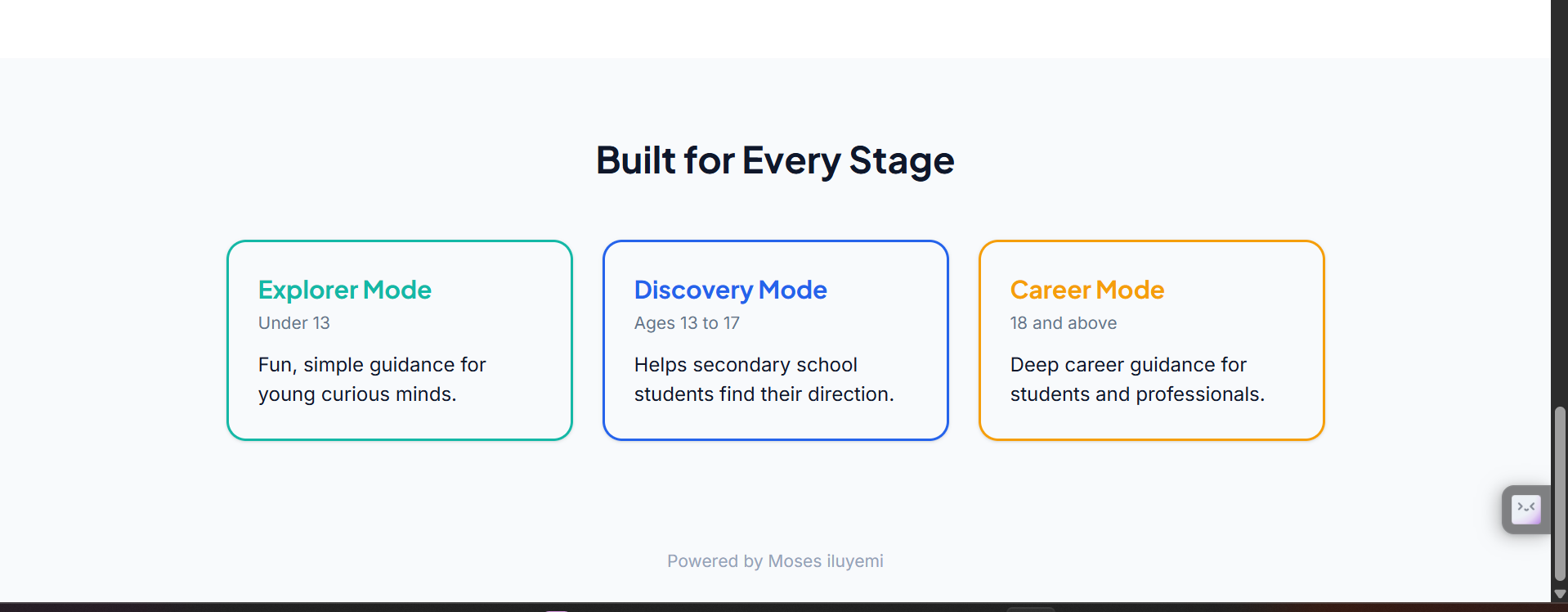 Built for Every Stage

Explorer Mode
Under 13
Fun, simple guidance for young curious minds.

Discovery Mode
Ages 13 to 17
Helps secondary school students find their direction.

Career Mode
18 and above
Deep career guidance for students and professionals.

Powered by Moses iluyemi